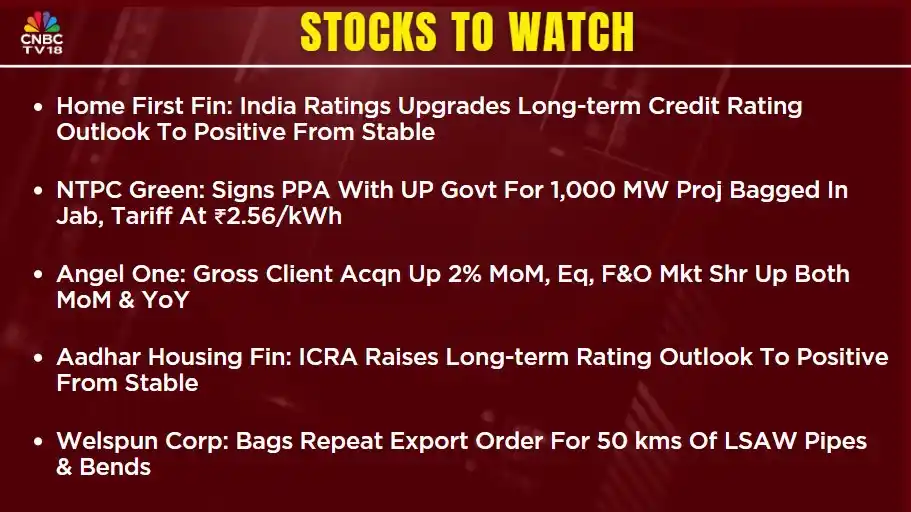 CNBC TV18

STOCKS TO WATCH

• Home First Fin: India Ratings Upgrades Long-term Credit Rating Outlook To Positive From Stable

• NTPC Green: Signs PPA With UP Govt For 1,000 MW Proj Bagged In Jab, Tariff At ₹2.56/kWh

• Angel One: Gross Client Acqn Up 2% MoM, Eq, F&O Mkt Shr Up Both MoM & YoY

• Aadhar Housing Fin: ICRA Raises Long-term Rating Outlook To Positive From Stable

• Welspun Corp: Bags Repeat Export Order For 50 kms Of LSAW Pipes & Bends